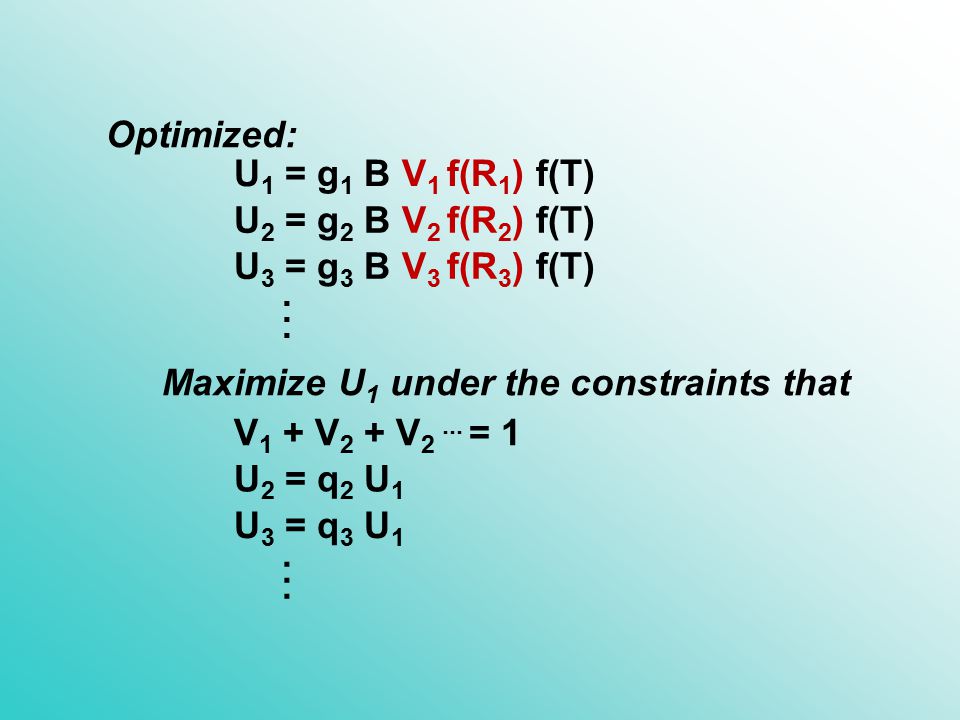 Optimized:

$U_1 = g_1 B V_1 f(R_1) f(T)$
$U_2 = g_2 B V_2 f(R_2) f(T)$
$U_3 = g_3 B V_3 f(R_3) f(T)$
$\vdots$

Maximize $U_1$ under the constraints that

$V_1 + V_2 + V_2 \cdots = 1$
$U_2 = q_2 U_1$
$U_3 = q_3 U_1$
$\vdots$